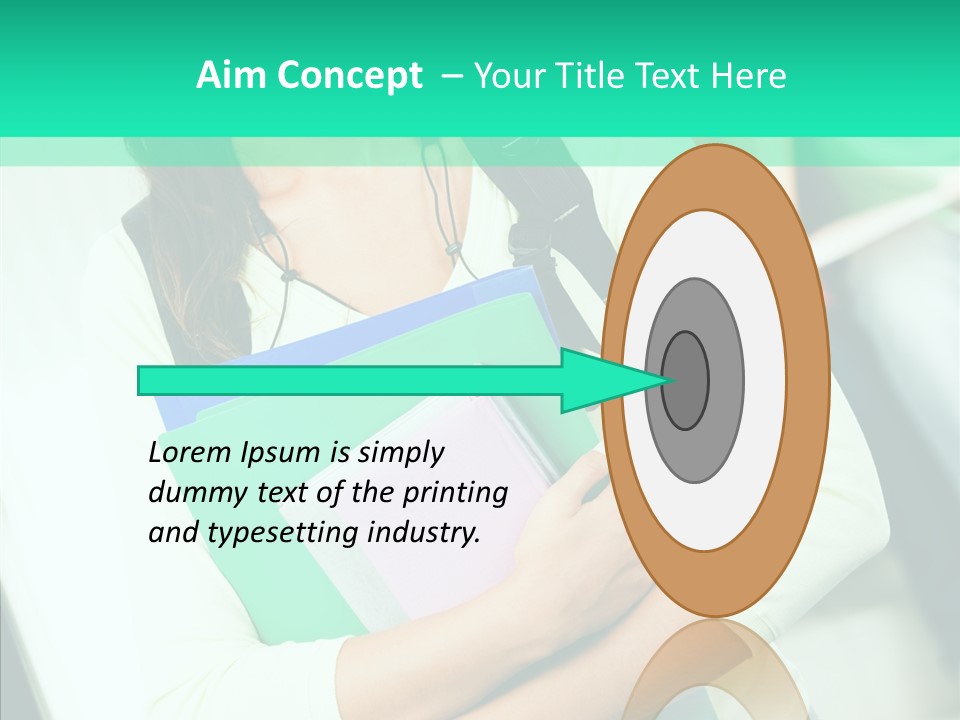 Aim Concept – Your Title Text Here

Lorem Ipsum is simply dummy text of the printing and typesetting industry.